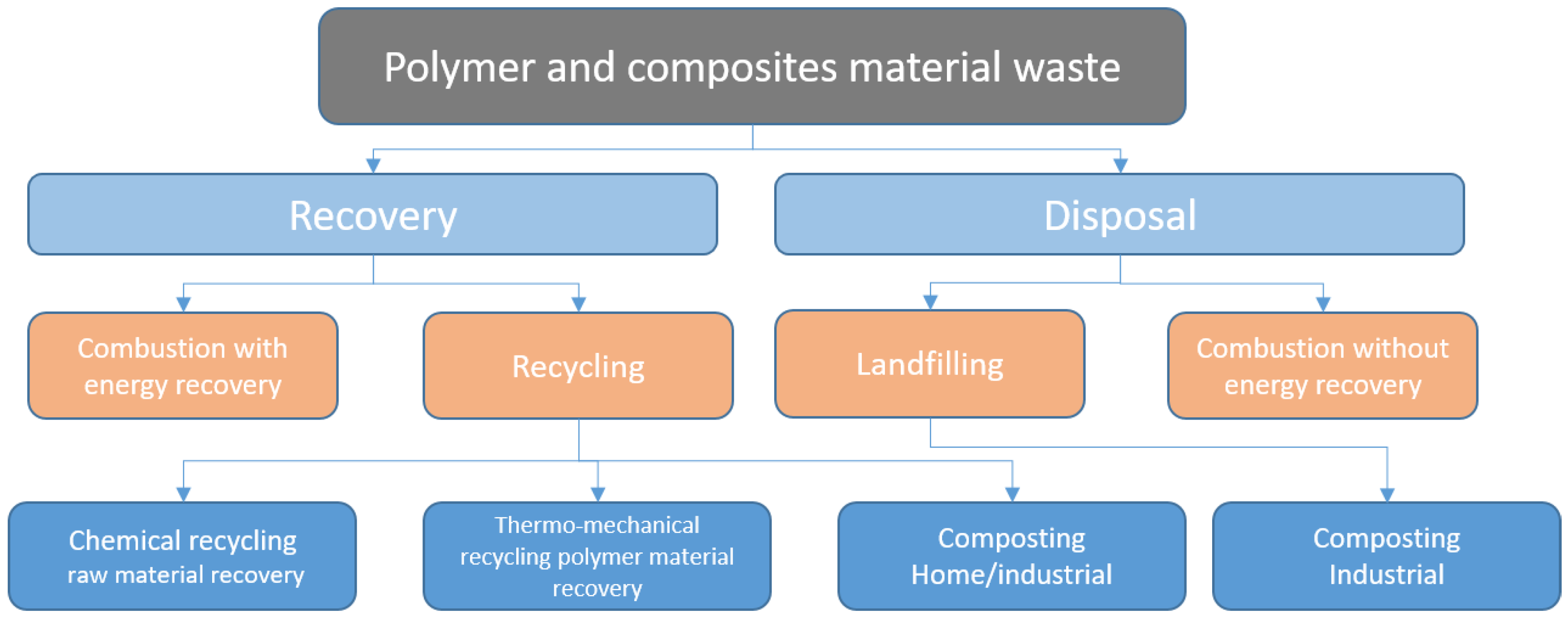 Polymer and composites material waste

Recovery

Disposal

Combustion with energy recovery

Recycling

Landfilling

Combustion without energy recovery

Chemical recycling raw material recovery

Thermo-mechanical recycling polymer material recovery

Composting Home/industrial

Composting Industrial